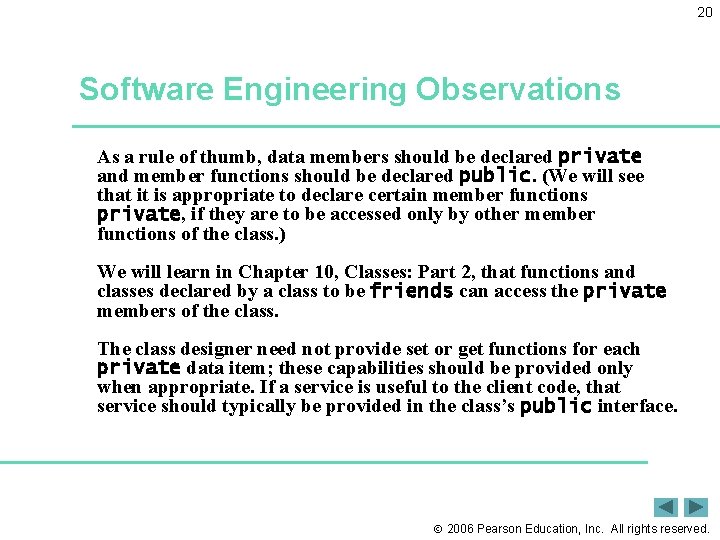 20

Software Engineering Observations

As a rule of thumb, data members should be declared private and member functions should be declared public. (We will see that it is appropriate to declare certain member functions private, if they are to be accessed only by other member functions of the class.)

We will learn in Chapter 10, Classes: Part 2, that functions and classes declared by a class to be friends can access the private members of the class.

The class designer need not provide set or get functions for each private data item; these capabilities should be provided only when appropriate. If a service is useful to the client code, that service should typically be provided in the class's public interface.

© 2006 Pearson Education, Inc. All rights reserved.